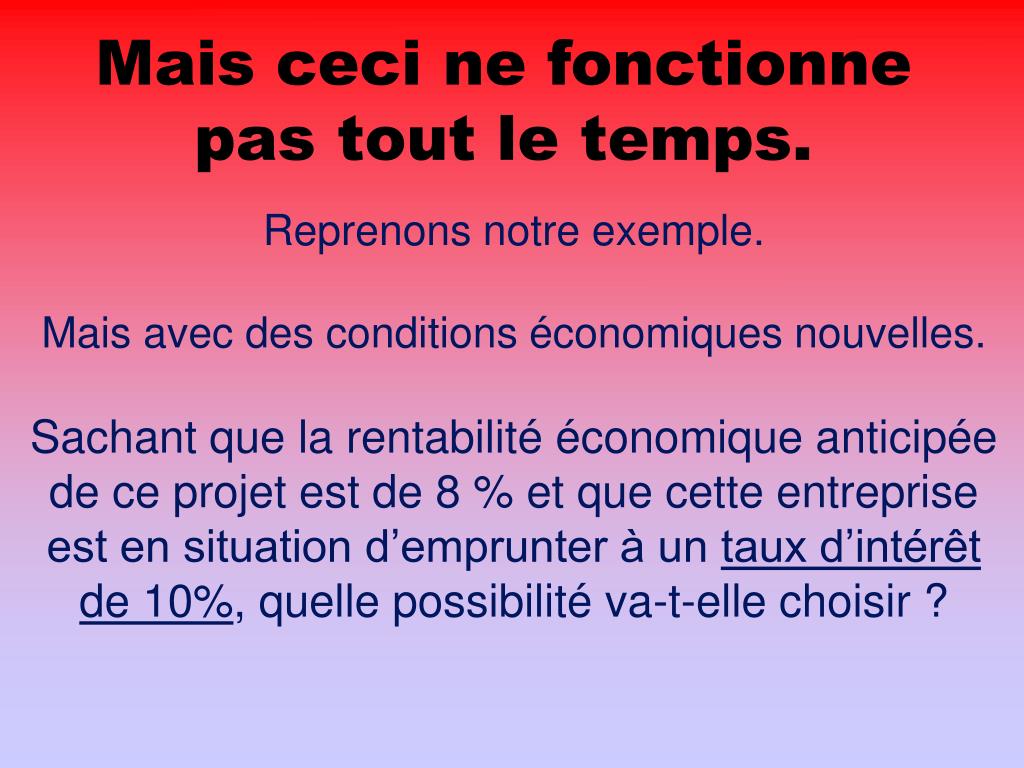 Mais ceci ne fonctionne pas tout le temps.

Reprenons notre exemple.

Mais avec des conditions économiques nouvelles.

Sachant que la rentabilité économique anticipée de ce projet est de 8 % et que cette entreprise est en situation d’emprunter à un taux d’intérêt de 10%, quelle possibilité va-t-elle choisir ?